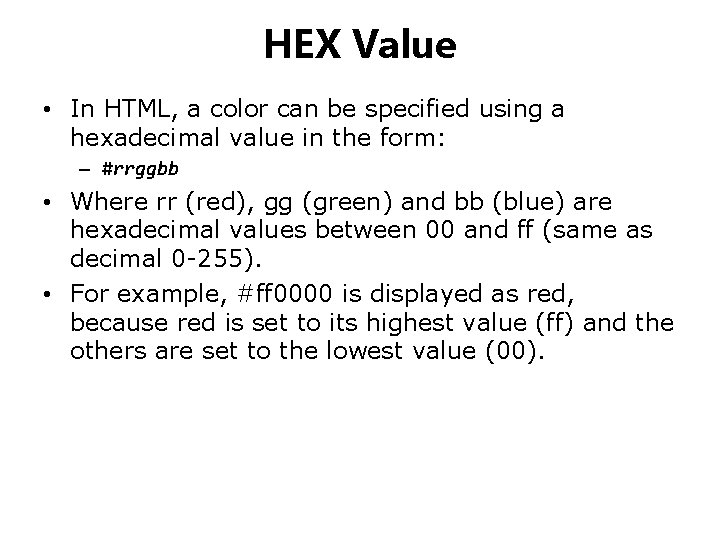 HEX Value

• In HTML, a color can be specified using a hexadecimal value in the form:

– #rrggbb

• Where rr (red), gg (green) and bb (blue) are hexadecimal values between 00 and ff (same as decimal 0-255).

• For example, #ff0000 is displayed as red, because red is set to its highest value (ff) and the others are set to the lowest value (00).